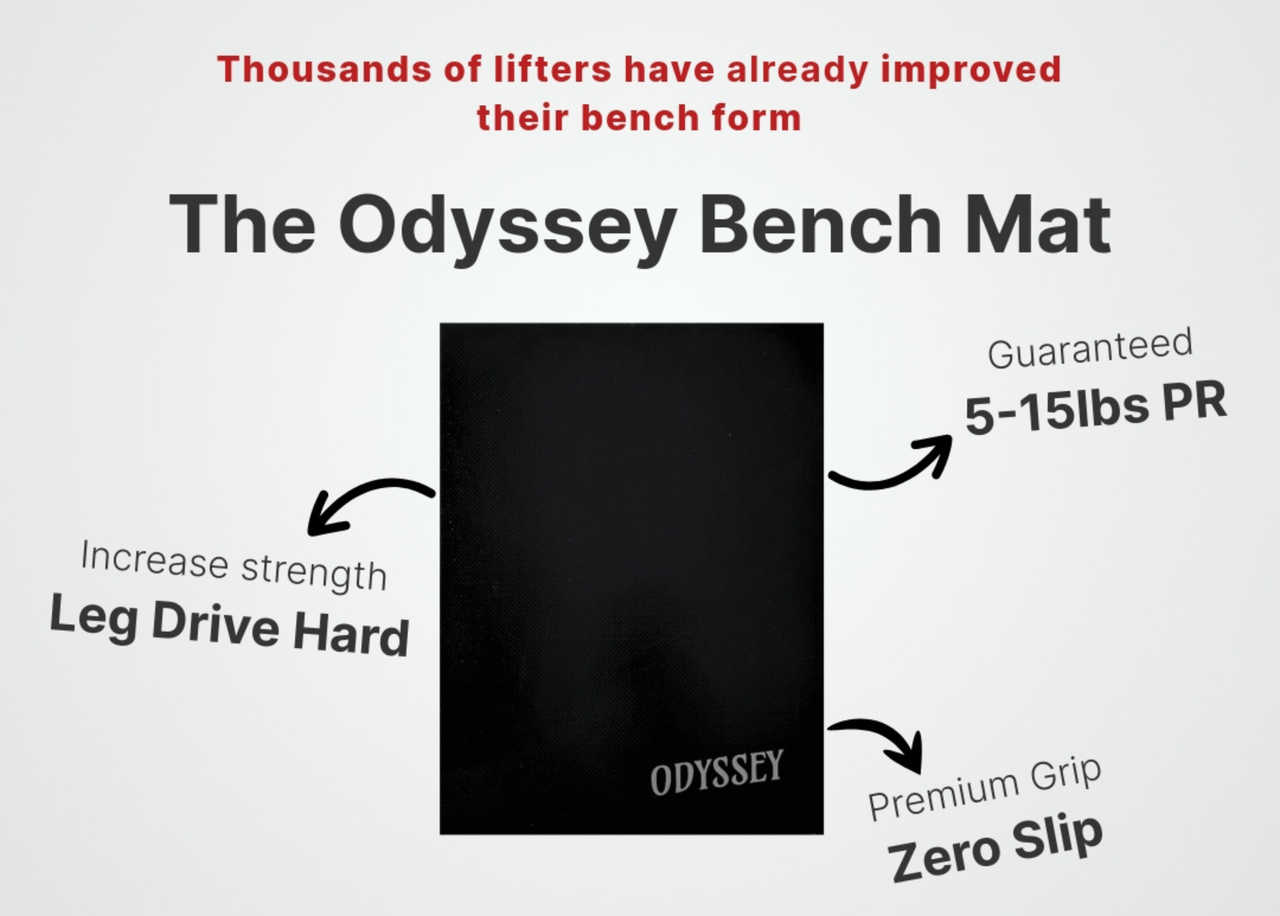 Thousands of lifters have already improved their bench form

The Odyssey Bench Mat

Guaranteed
5-15lbs PR

Increase strength
Leg Drive Hard

ODYSSEY

Premium Grip
Zero Slip